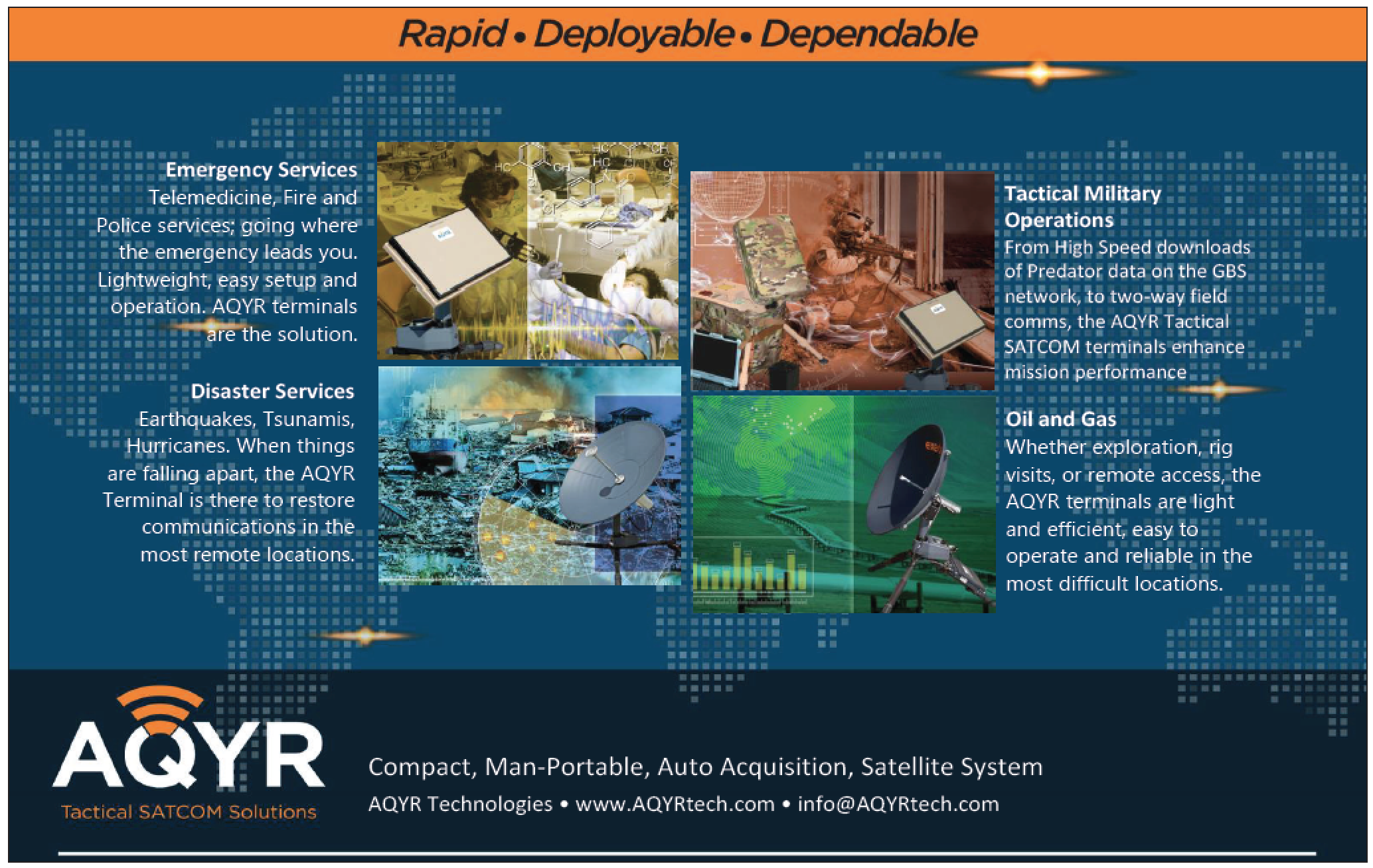 Rapid • Deployable • Dependable

Emergency Services
Telemedicine, Fire and Police services; going where the emergency leads you. Lightweight, easy setup and operation. AQYR terminals are the solution.

Disaster Services
Earthquakes, Tsunamis, Hurricanes. When things are falling apart, the AQYR Terminal is there to restore communications in the most remote locations.

Tactical Military Operations
From High Speed downloads of Predator data on the GBS network, to two-way field comms, the AQYR Tactical SATCOM terminals enhance mission performance

Oil and Gas
Whether exploration, rig visits, or remote access, the AQYR terminals are light and efficient, easy to operate and reliable in the most difficult locations.

AQYR
Tactical SATCOM Solutions

Compact, Man-Portable, Auto Acquisition, Satellite System
AQYR Technologies • www.AQYRtech.com • info@AQYRtech.com